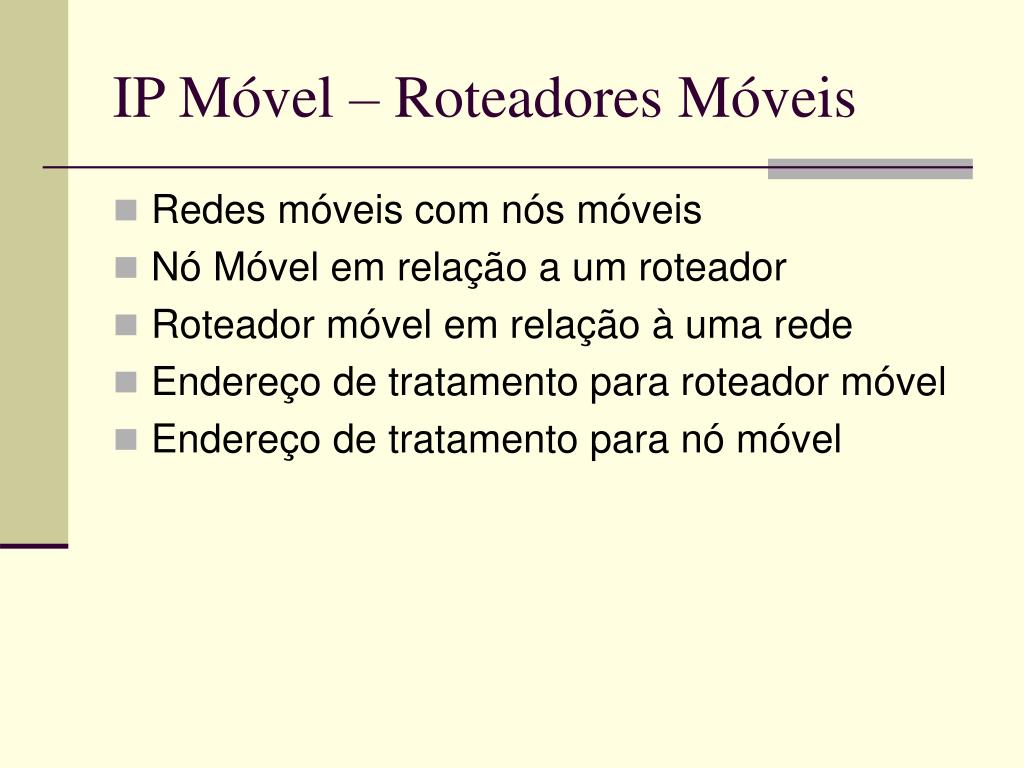 IP Móvel – Roteadores Móveis

Redes móveis com nós móveis
Nó Móvel em relação a um roteador
Roteador móvel em relação à uma rede
Endereço de tratamento para roteador móvel
Endereço de tratamento para nó móvel